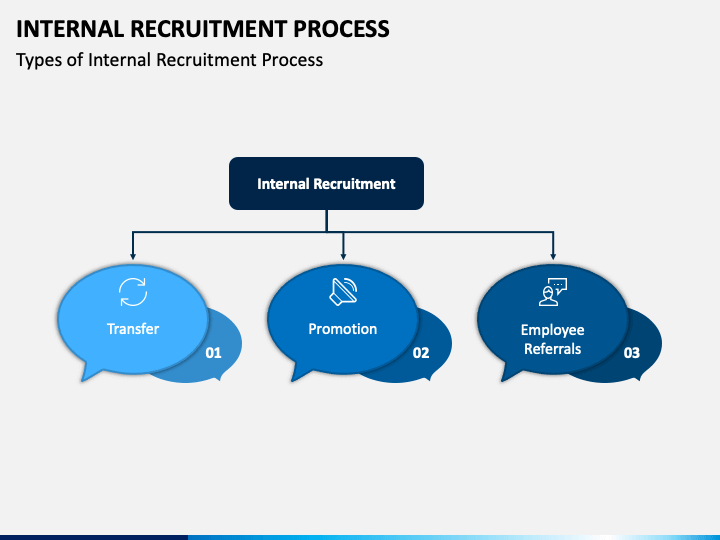 INTERNAL RECRUITMENT PROCESS

Types of Internal Recruitment Process

Internal Recruitment

Transfer

01

Promotion

02

Employee Referrals

03